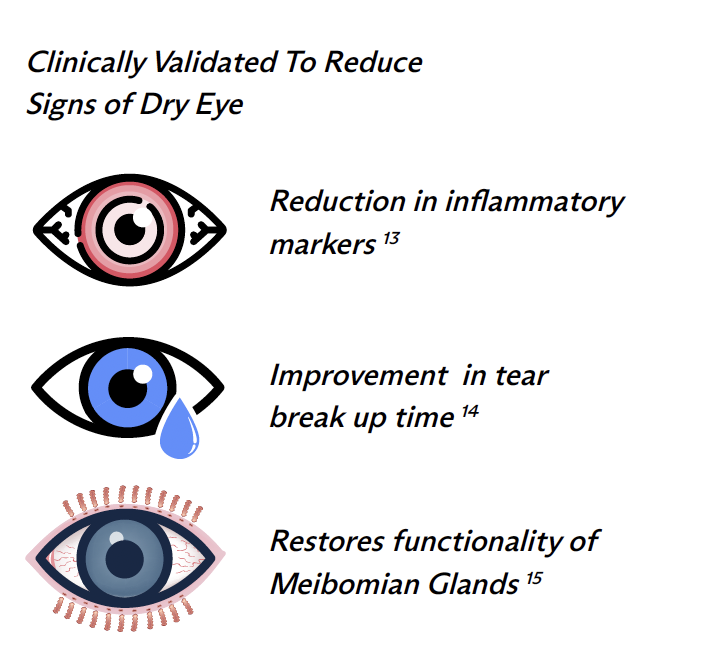 Clinically Validated To Reduce Signs of Dry Eye

Reduction in inflammatory markers $^{13}$

Improvement in tear break up time $^{14}$

Restores functionality of Meibomian Glands $^{15}$